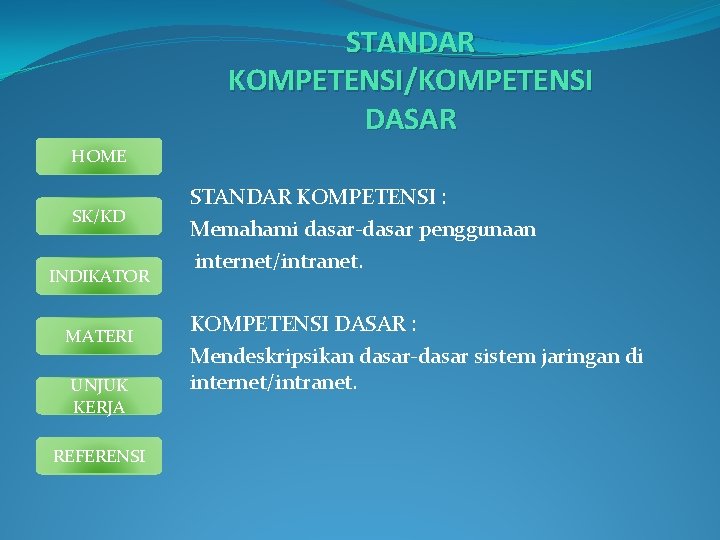 STANDAR KOMPETENSI/KOMPETENSI DASAR

HOME

SK/KD

INDIKATOR

MATERI

UNJUK KERJA

REFERENSI

STANDAR KOMPETENSI :
Memahami dasar-dasar penggunaan internet/intranet.

KOMPETENSI DASAR :
Mendeskripsikan dasar-dasar sistem jaringan di internet/intranet.